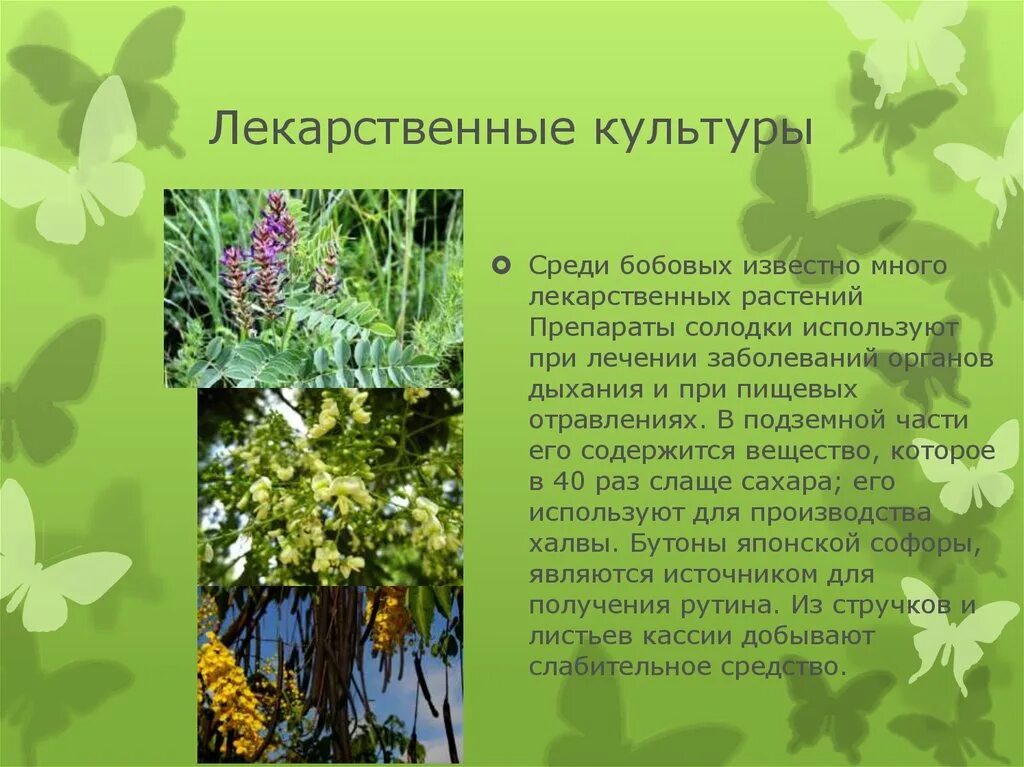 Лекарственные культуры

Среди бобовых известно много лекарственных растений Препараты солодки используют при лечении заболеваний органов дыхания и при пищевых отравлениях. В подземной части его содержится вещество, которое в 40 раз слаще сахара; его используют для производства халвы. Бутоны японской софоры, являются источником для получения рутина. Из стручков и листьев кассии добывают слабительное средство.